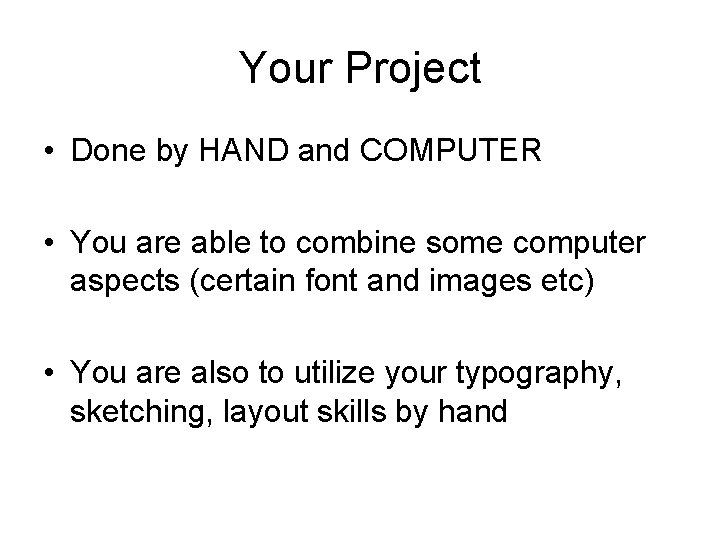 Your Project

• Done by HAND and COMPUTER

• You are able to combine some computer aspects (certain font and images etc)

• You are also to utilize your typography, sketching, layout skills by hand